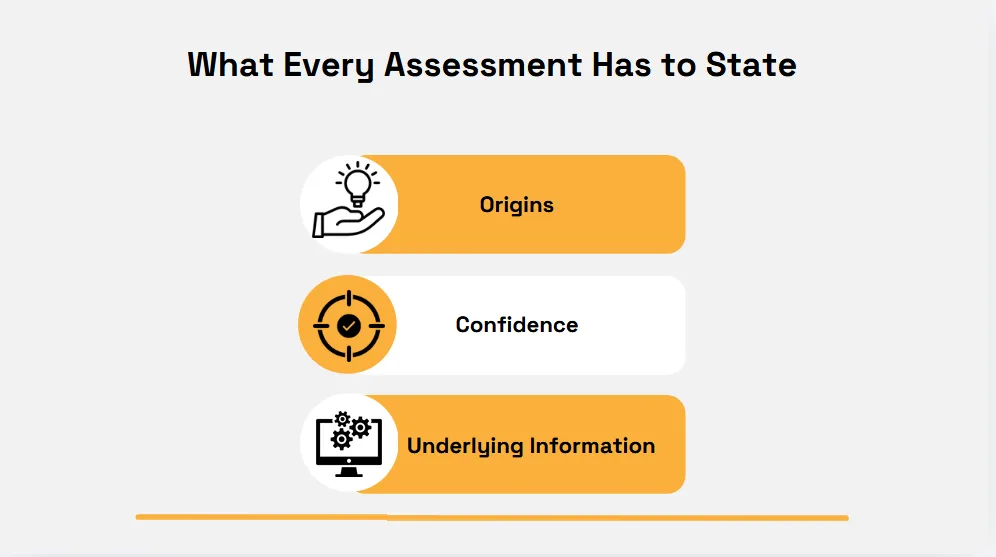 What Every Assessment Has to State

Origins

Confidence

Underlying Information